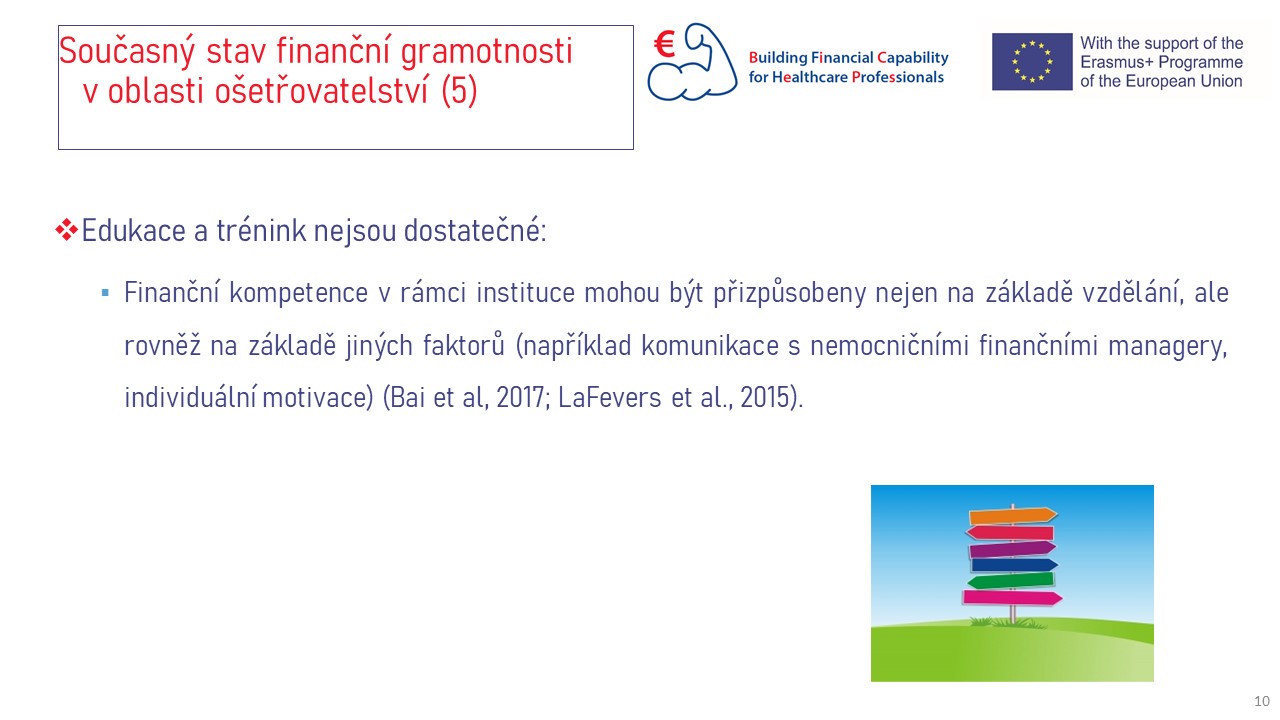 Současný stav finanční gramotnosti v oblasti ošetřovatelství (5)

€

Building Financial Capability for Healthcare Professionals

With the support of the Erasmus+ Programme of the European Union

❖Edukace a trénink nejsou dostatečné:

▪ Finanční kompetence v rámci instituce mohou být přizpůsobeny nejen na základě vzdělání, ale rovněž na základě jiných faktorů (například komunikace s nemocničními finančními managery, individuální motivace) (Bai et al, 2017; LaFevers et al., 2015).

10